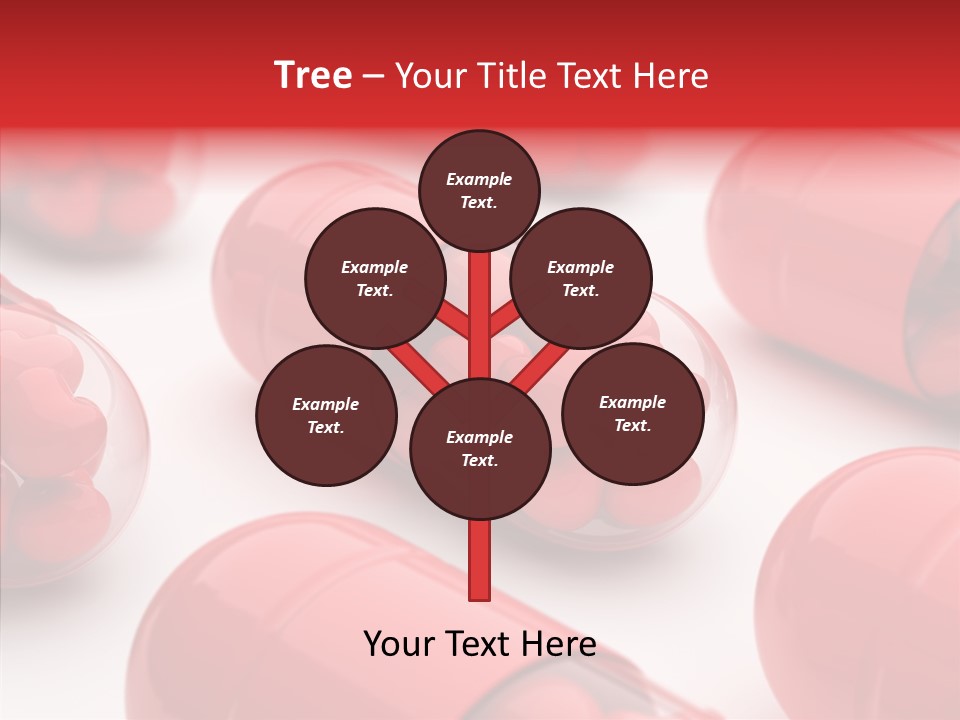 Tree – Your Title Text Here

Example Text.

Example Text.

Example Text.

Example Text.

Example Text.

Example Text.

Your Text Here